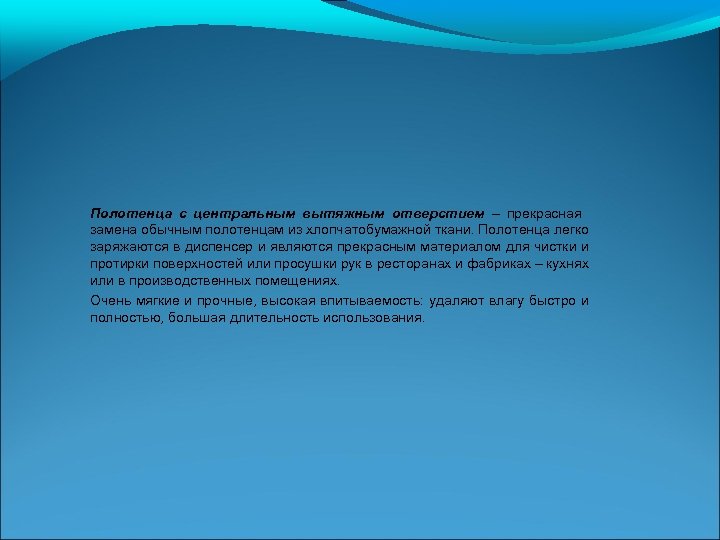 Полотенца с центральным вытяжным отверстием – прекрасная замена обычным полотенцам из хлопчатобумажной ткани. Полотенца легко заряжаются в диспенсер и являются прекрасным материалом для чистки и протирки поверхностей или просушки рук в ресторанах и фабриках – кухнях или в производственных помещениях.

Очень мягкие и прочные, высокая впитываемость: удаляют влагу быстро и полностью, большая длительность использования.